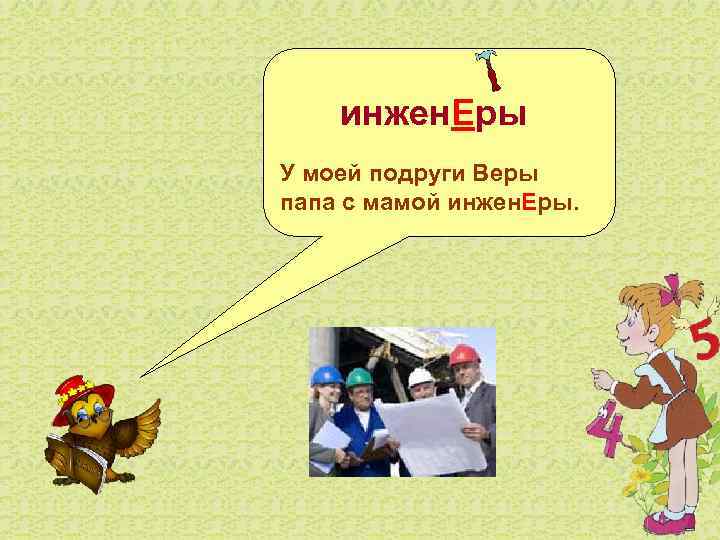 инженЕры

У моей подруги Веры
папа с мамой инженЕры.

5
4